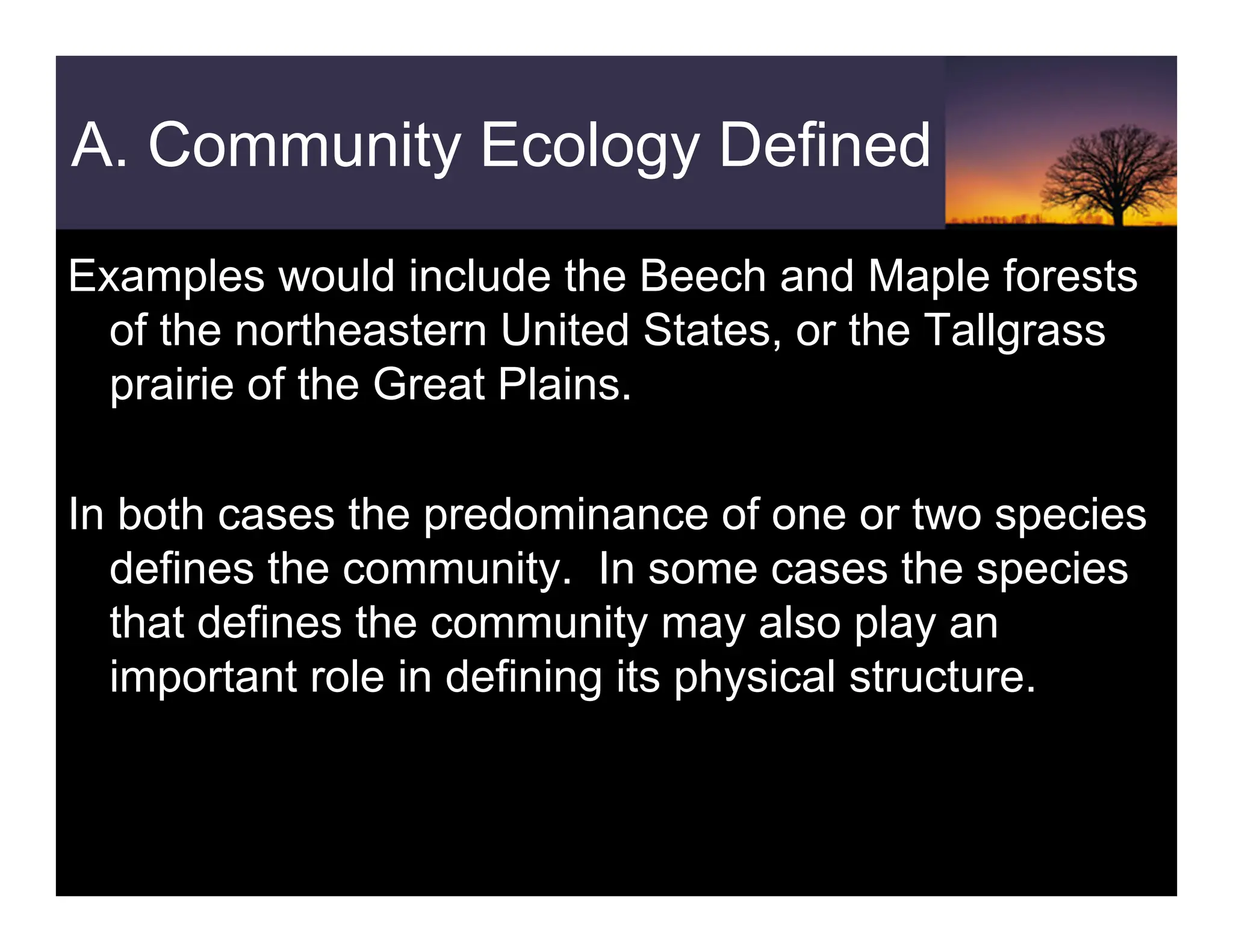 A. Community Ecology Defined

Examples would include the Beech and Maple forests of the northeastern United States, or the Tallgrass prairie of the Great Plains.

In both cases the predominance of one or two species defines the community. In some cases the species that defines the community may also play an important role in defining its physical structure.